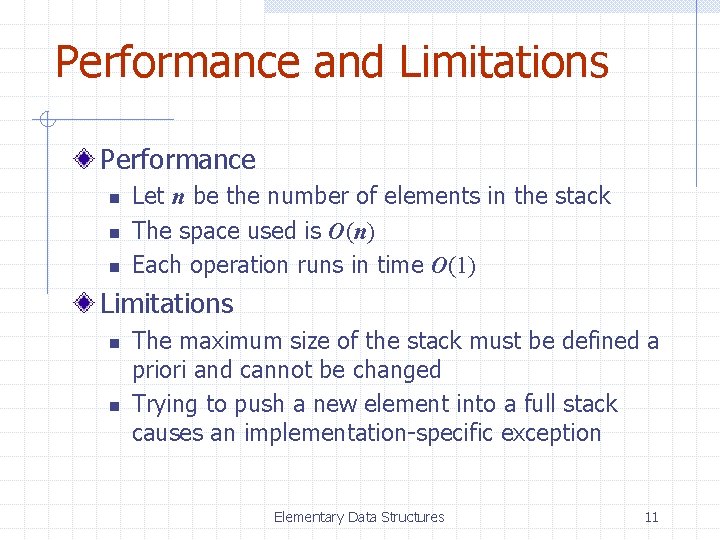 Performance and Limitations

Performance
- Let $n$ be the number of elements in the stack
- The space used is $O(n)$
- Each operation runs in time $O(1)$

Limitations
- The maximum size of the stack must be defined a priori and cannot be changed
- Trying to push a new element into a full stack causes an implementation-specific exception

Elementary Data Structures

11